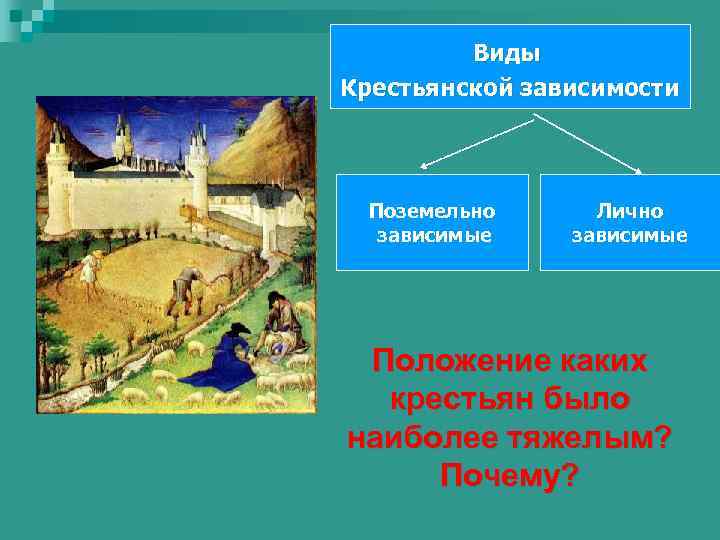 Виды
Крестьянской зависимости

Поземельно зависимые

Лично зависимые

Положение каких крестьян было наиболее тяжелым? Почему?